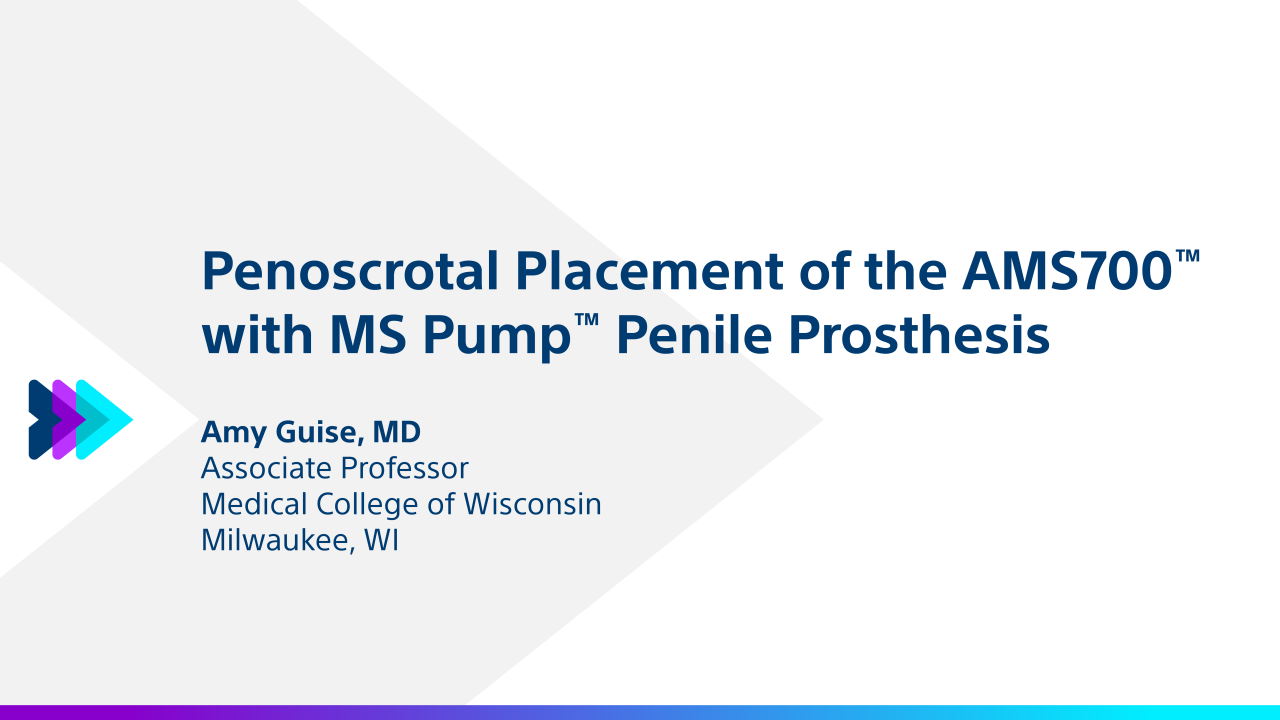 Penoscrotal Placement of the AMS700™ with MS Pump™ Penile Prosthesis

Amy Guise, MD
Associate Professor
Medical College of Wisconsin
Milwaukee, WI